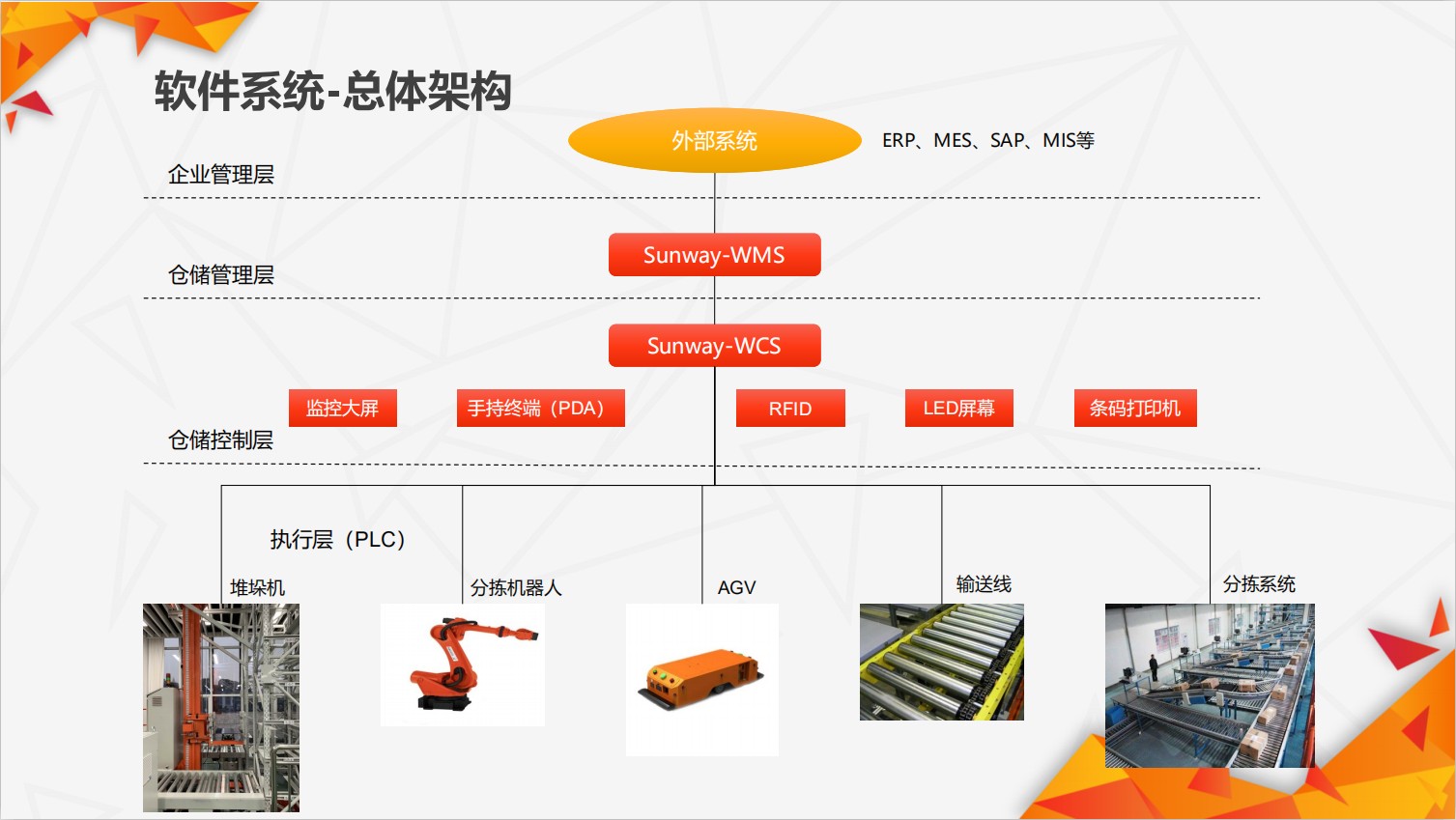 软件系统-总体架构

外部系统

ERP、MES、SAP、MIS等

企业管理层

Sunway-WMS

仓储管理层

Sunway-WCS

监控大屏

手持终端（PDA）

RFID

LED屏幕

条码打印机

仓储控制层

执行层（PLC）

堆垛机

分拣机器人

AGV

输送线

分拣系统